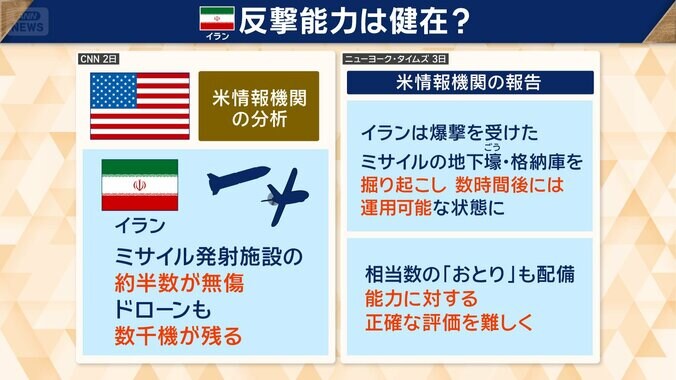 ANN NEWS

イラン
反撃能力は健在？

CNN 2日

米情報機関の分析

イラン
ミサイル発射施設の
約半数が無傷
ドローンも
数千機が残る

ニューヨーク・タイムズ 3日

米情報機関の報告

イランは爆撃を受けた
ミサイルの地下壕（ごう）・格納庫を
掘り起こし 数時間後には
運用可能な状態に

相当数の「おとり」も配備
能力に対する
正確な評価を難しく